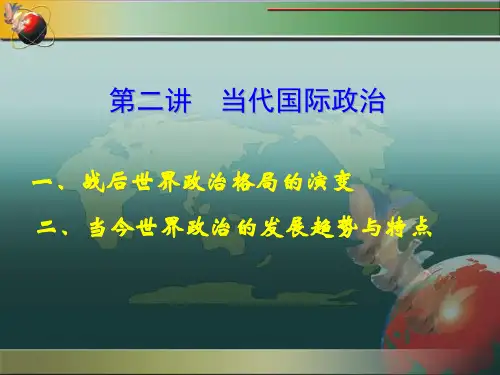 第二讲　当代国际政治

一、战后世界政治格局的演变

二、当今世界政治的发展趋势与特点